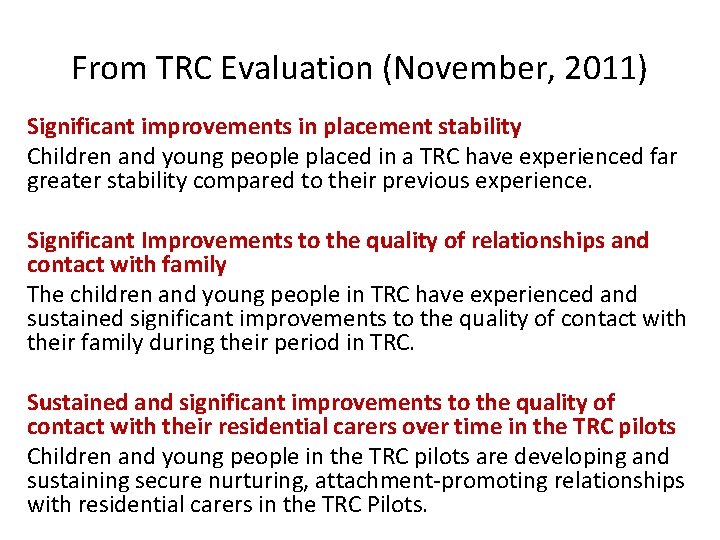 From TRC Evaluation (November, 2011)

Significant improvements in placement stability
Children and young people placed in a TRC have experienced far greater stability compared to their previous experience.

Significant Improvements to the quality of relationships and contact with family
The children and young people in TRC have experienced and sustained significant improvements to the quality of contact with their family during their period in TRC.

Sustained and significant improvements to the quality of contact with their residential carers over time in the TRC pilots
Children and young people in the TRC pilots are developing and sustaining secure nurturing, attachment-promoting relationships with residential carers in the TRC Pilots.